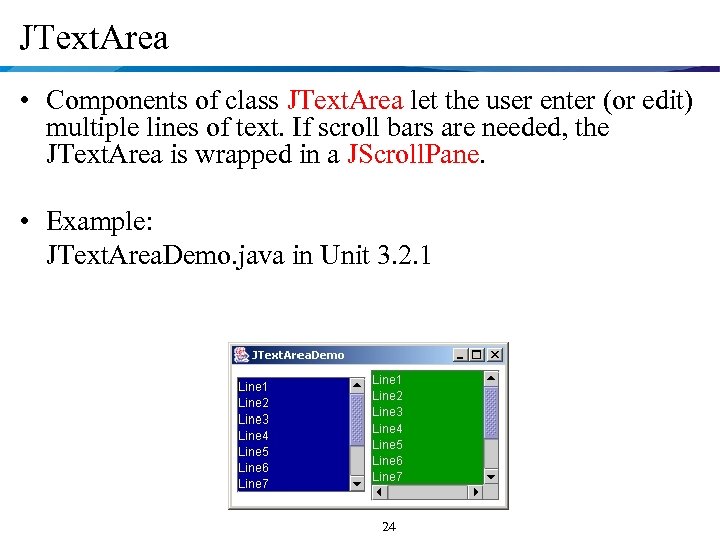 JTextArea

• Components of class JTextArea let the user enter (or edit) multiple lines of text. If scroll bars are needed, the JTextArea is wrapped in a JScrollPane.

• Example:
JTextAreaDemo.java in Unit 3.2.1

JTextAreaDemo

Line1
Line2
Line3
Line4
Line5
Line6
Line7

Line1
Line2
Line3
Line4
Line5
Line6
Line7

24